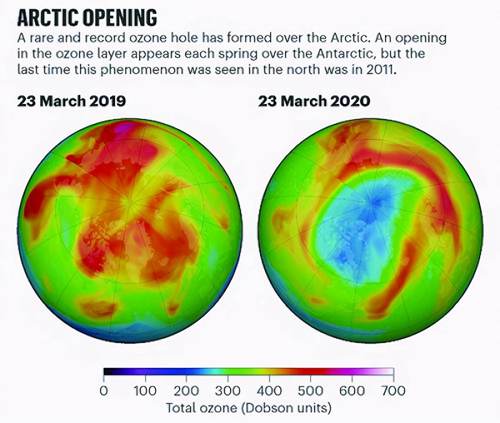 ARCTIC OPENING

A rare and record ozone hole has formed over the Arctic. An opening in the ozone layer appears each spring over the Antarctic, but the last time this phenomenon was seen in the north was in 2011.

23 March 2019

23 March 2020

0 100 200 300 400 500 600 700

Total ozone (Dobson units)